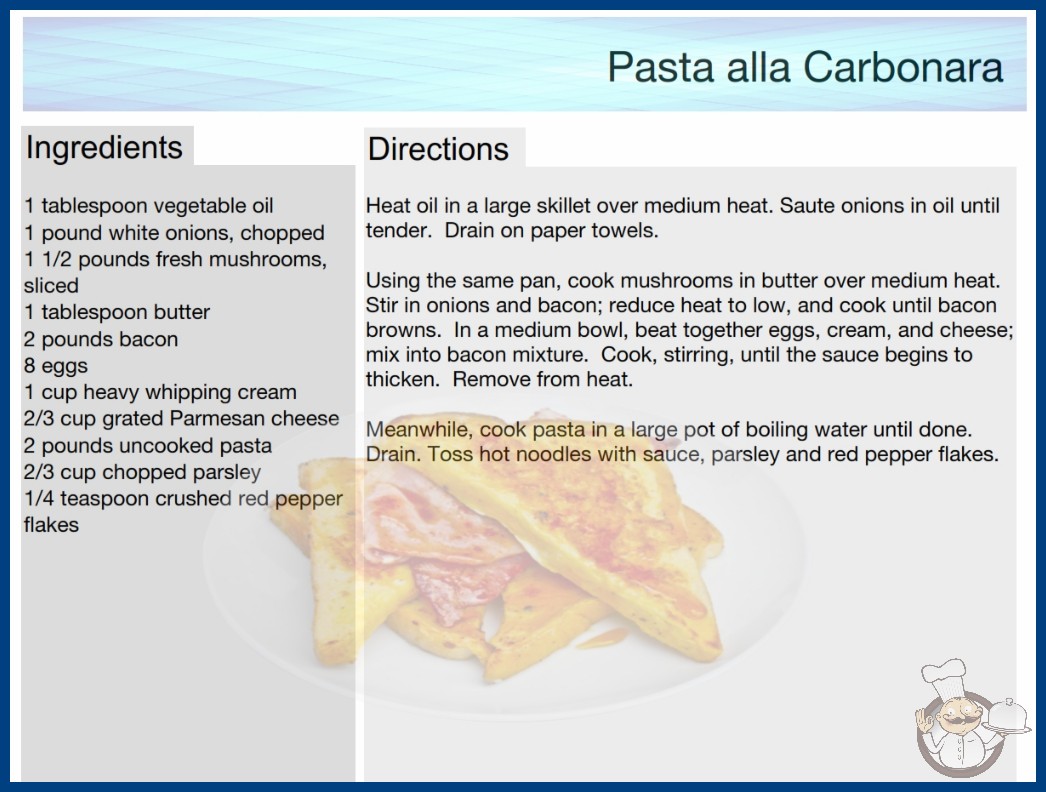 Pasta alla Carbonara

Ingredients

1 tablespoon vegetable oil
1 pound white onions, chopped
1 1/2 pounds fresh mushrooms, sliced
1 tablespoon butter
2 pounds bacon
8 eggs
1 cup heavy whipping cream
2/3 cup grated Parmesan cheese
2 pounds uncooked pasta
2/3 cup chopped parsley
1/4 teaspoon crushed red pepper flakes

Directions

Heat oil in a large skillet over medium heat. Saute onions in oil until tender. Drain on paper towels.

Using the same pan, cook mushrooms in butter over medium heat. Stir in onions and bacon; reduce heat to low, and cook until bacon browns. In a medium bowl, beat together eggs, cream, and cheese; mix into bacon mixture. Cook, stirring, until the sauce begins to thicken. Remove from heat.

Meanwhile, cook pasta in a large pot of boiling water until done. Drain. Toss hot noodles with sauce, parsley and red pepper flakes.